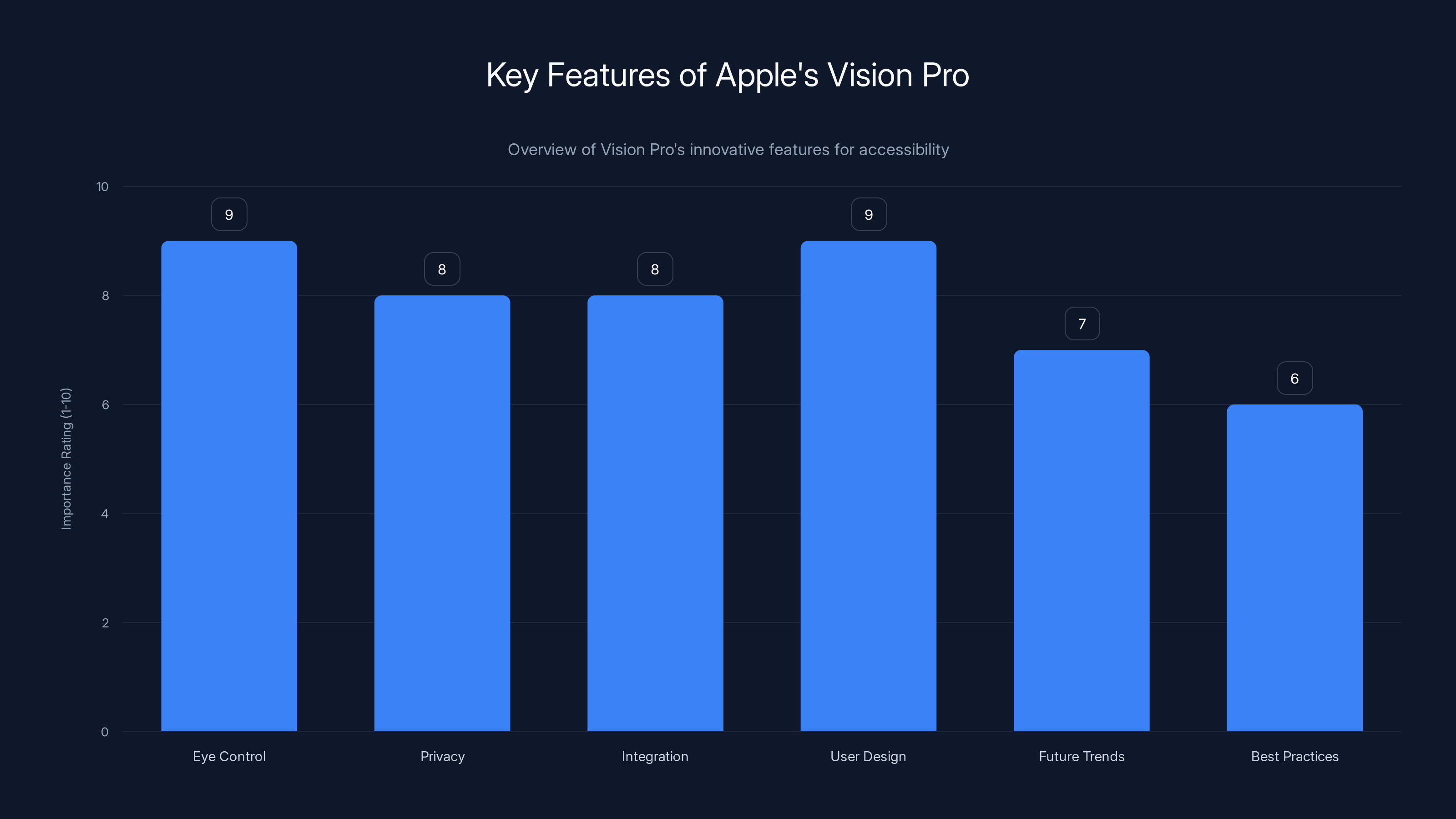 Key Features of Apple's Vision Pro

Overview of Vision Pro's innovative features for accessibility

Importance Rating (1-10)

10
8
6
4
2
0

9
8
8
9
7
6

Eye Control
Privacy
Integration
User Design
Future Trends
Best Practices